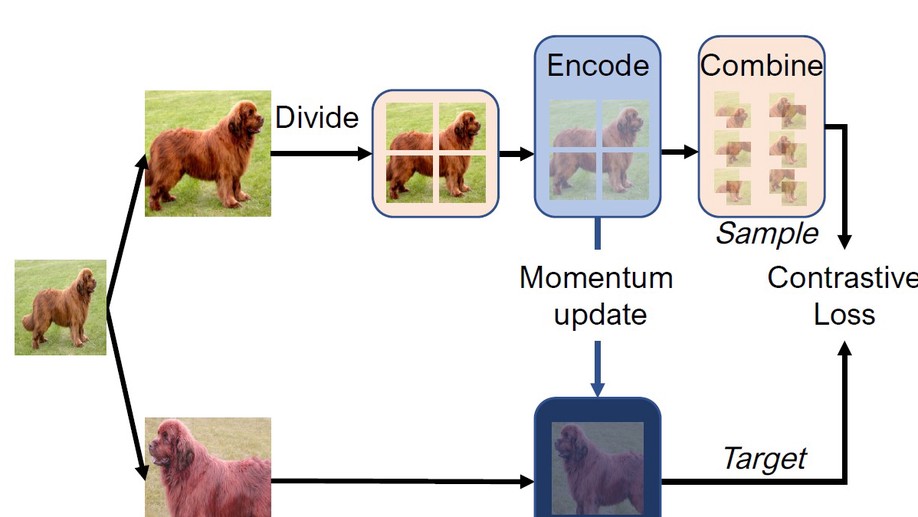 Divide

Encode

Combine

Sample

Momentum update

Contrastive Loss

Target